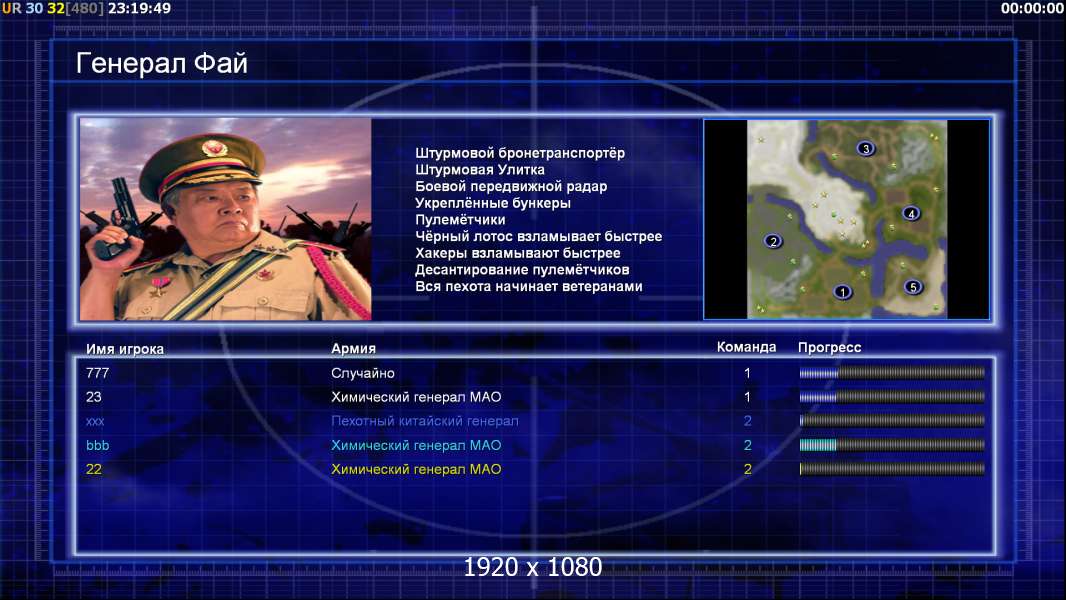 UR 30 32[480] 23:19:49

00:00:00

Генерал Фай

Штурмовой бронетранспортёр
Штурмовая Улитка
Боевой передвижной радар
Укреплённые бункеры
Пулемётчики
Чёрный лотос взламывает быстрее
Хакеры взламывают быстрее
Десантирование пулемётчиков
Вся пехота начинает ветеранами

3
4
2
1
5

| Имя игрока | Армия | Команда | Прогресс |
|---|---|---|---|
| 777 | Случайно | 1 | |
| 23 | Химический генерал МАО | 1 | |
| xxx | Пехотный китайский генерал | 2 | |
| bbb | Химический генерал МАО | 2 | |
| 22 | Химический генерал МАО | 2 | |

1920 x 1080